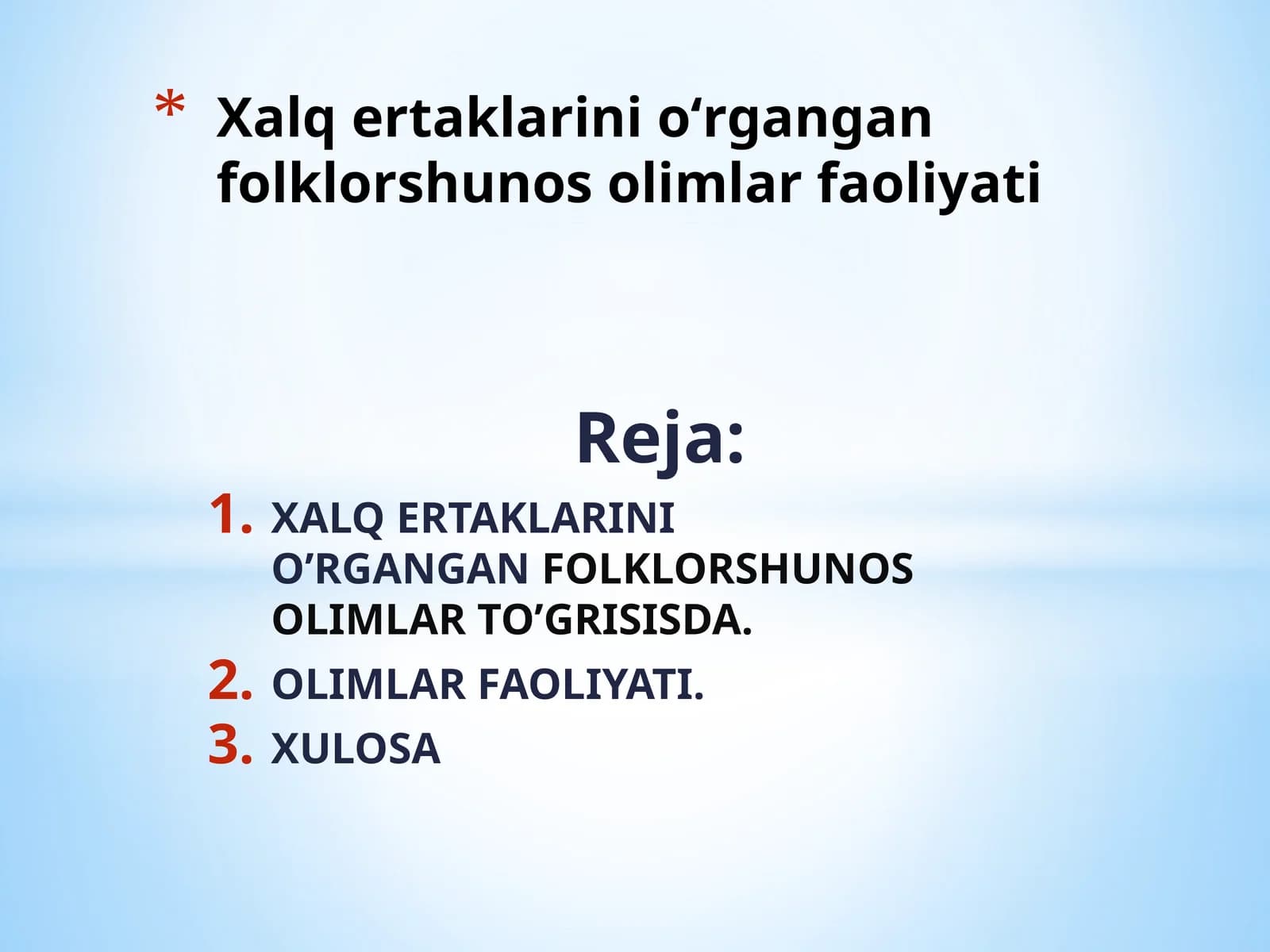 * Xalq ertaklarini o‘rgangan folklorshunos olimlar faoliyati

Reja:

1. XALQ ERTAKLARINI O’RGANGAN FOLKLORSHUNOS OLIMLAR TO’GRISISDA.
2. OLIMLAR FAOLIYATI.
3. XULOSA